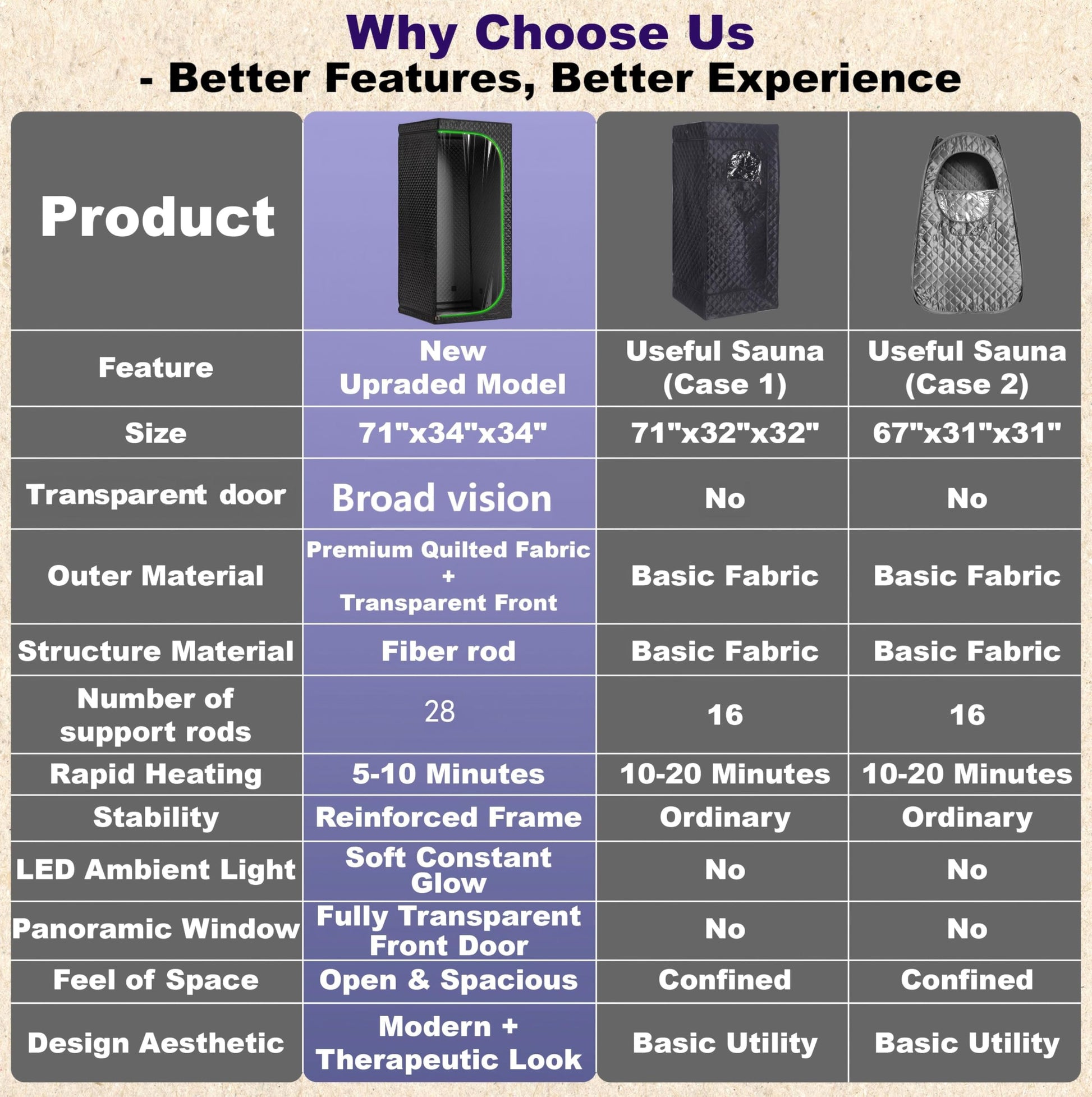 Why Choose Us
- Better Features, Better Experience

| Product | | | |
|---|---|---|---|
| Feature | New Upraded Model | Useful Sauna (Case 1) | Useful Sauna (Case 2) |
| Size | 71"x34"x34" | 71"x32"x32" | 67"x31"x31" |
| Transparent door | Broad vision | No | No |
| Outer Material | Premium Quilted Fabric + Transparent Front | Basic Fabric | Basic Fabric |
| Structure Material | Fiber rod | Basic Fabric | Basic Fabric |
| Number of support rods | 28 | 16 | 16 |
| Rapid Heating | 5-10 Minutes | 10-20 Minutes | 10-20 Minutes |
| Stability | Reinforced Frame | Ordinary | Ordinary |
| LED Ambient Light | Soft Constant Glow | No | No |
| Panoramic Window | Fully Transparent Front Door | No | No |
| Feel of Space | Open & Spacious | Confined | Confined |
| Design Aesthetic | Modern + Therapeutic Look | Basic Utility | Basic Utility |